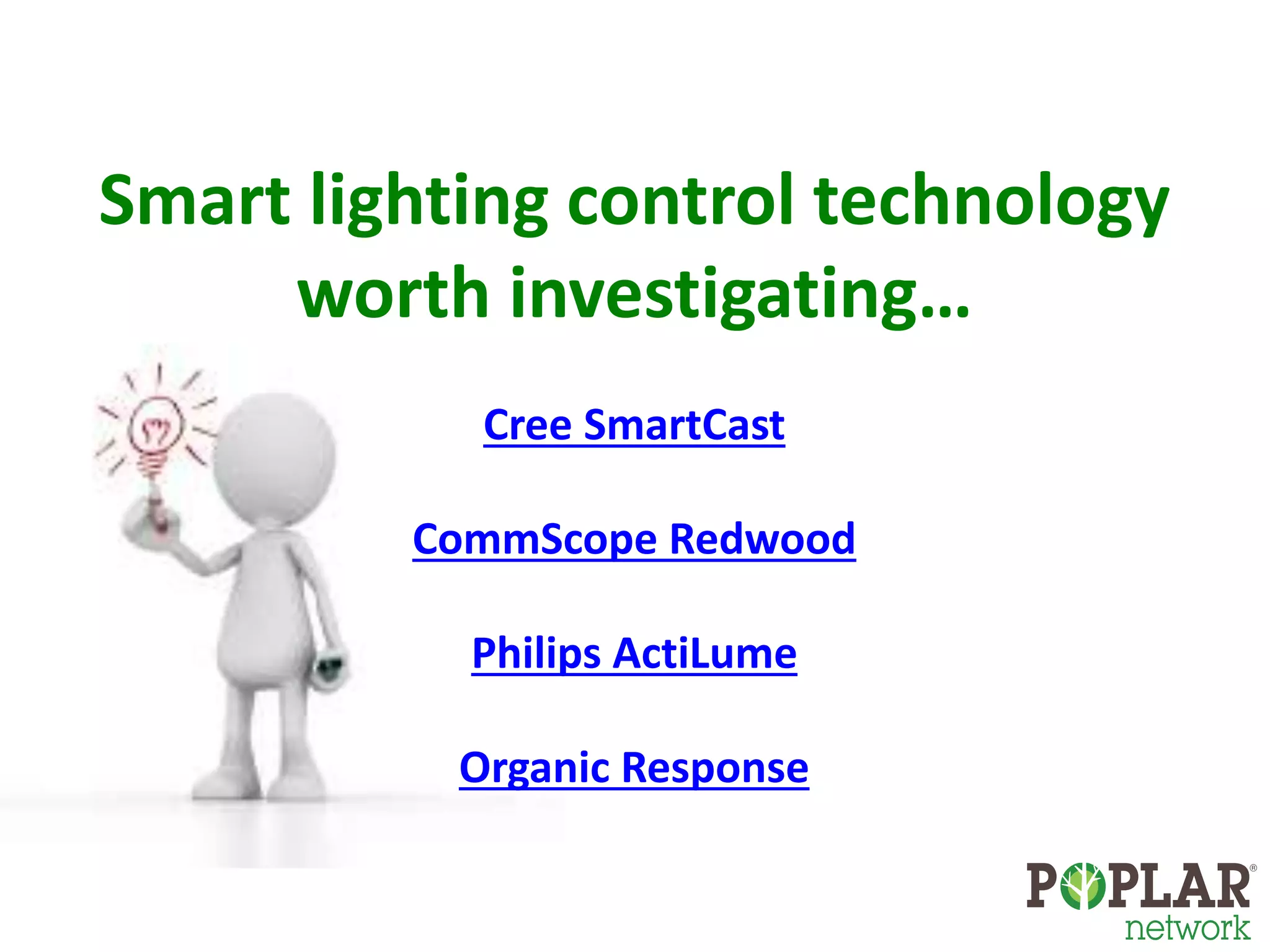 Smart lighting control technology worth investigating…

Cree SmartCast

CommScope Redwood

Philips ActiLume

Organic Response

POPLAR®
network